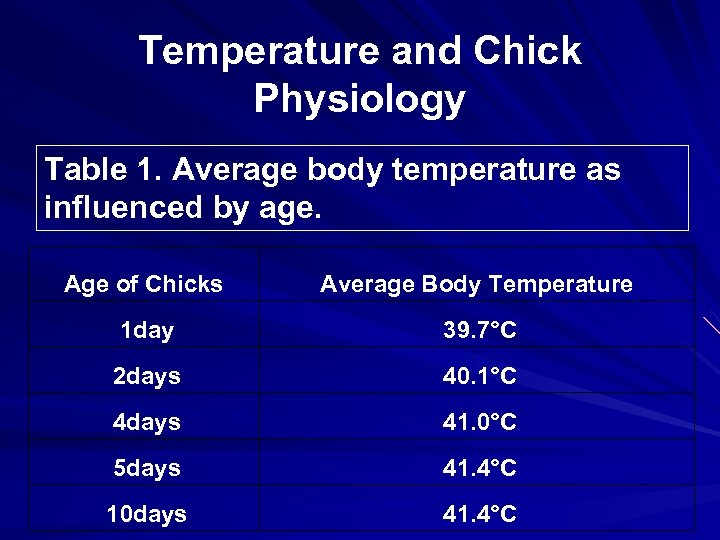 Temperature and Chick Physiology

Table 1. Average body temperature as influenced by age.

| Age of Chicks | Average Body Temperature |
|---|---|
| 1day | 39.7°C |
| 2days | 40.1°C |
| 4days | 41.0°C |
| 5days | 41.4°C |
| 10days | 41.4°C |